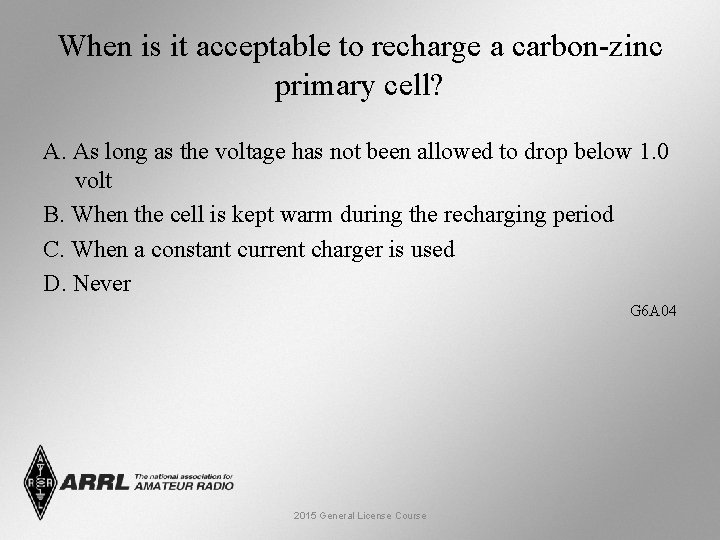 When is it acceptable to recharge a carbon-zinc primary cell?

A. As long as the voltage has not been allowed to drop below 1.0 volt

B. When the cell is kept warm during the recharging period

C. When a constant current charger is used

D. Never

G6A04

ARRL The national association for AMATEUR RADIO

2015 General License Course